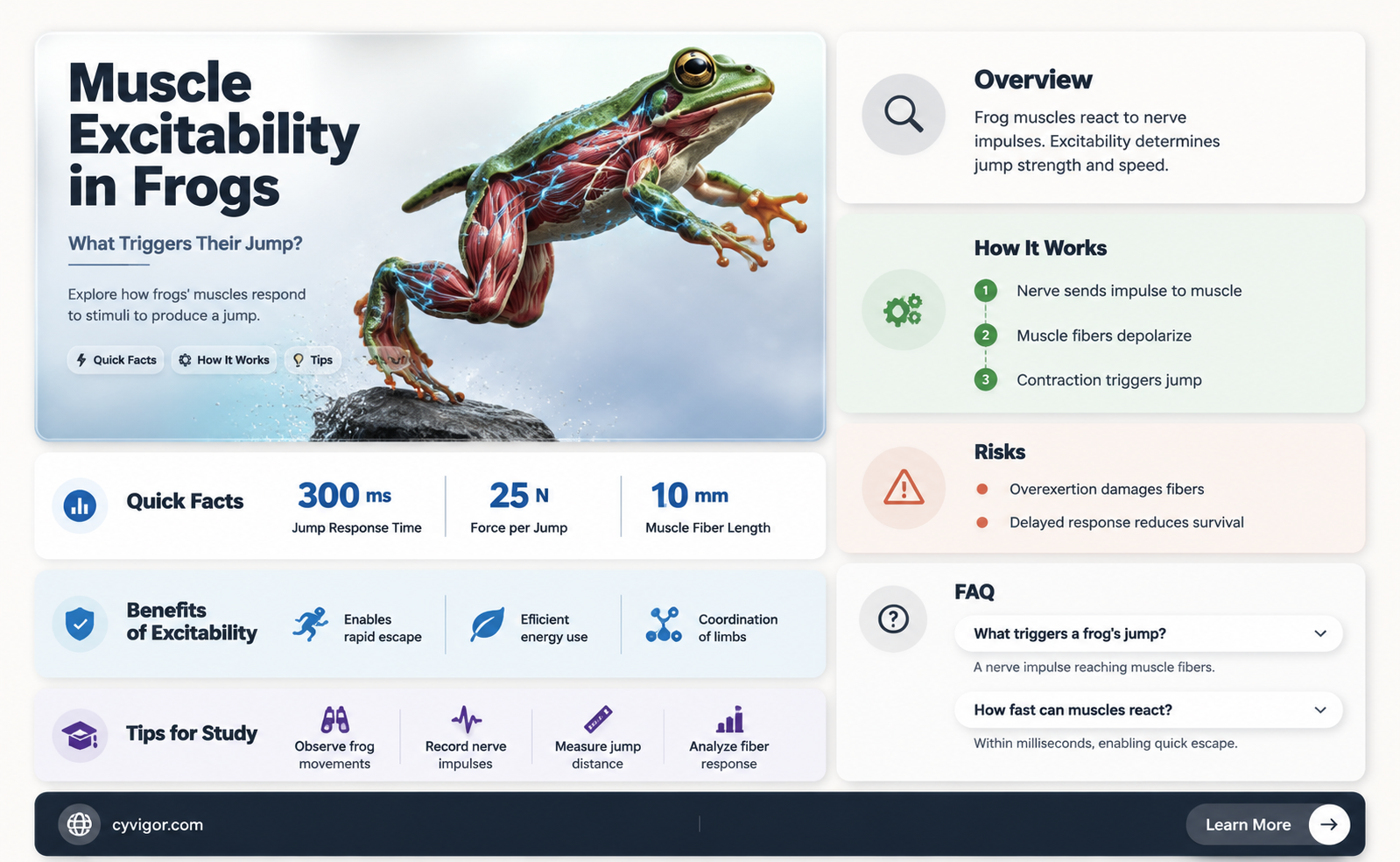 Muscle Excitability in Frogs

What Triggers Their Jump?

Explore how frogs' muscles respond to stimuli to produce a jump.

Quick Facts
How It Works
Tips

Quick Facts

300 ms
Jump Response Time

25 N
Force per Jump

10 mm
Muscle Fiber Length

Benefits of Excitability

Enables rapid escape

Efficient energy use

Coordination of limbs

Tips for Study

Observe frog movements

Record nerve impulses

Measure jump distance

Analyze fiber response

Overview

Frog muscles react to nerve impulses. Excitability determines jump strength and speed.

How It Works

1 Nerve sends impulse to muscle
2 Muscle fibers depolarize
3 Contraction triggers jump

Risks

• Overexertion damages fibers
• Delayed response reduces survival

FAQ

What triggers a frog's jump?

A nerve impulse reaching muscle fibers.

How fast can muscles react?

Within milliseconds, enabling quick escape.

cyvigor.com

Learn More